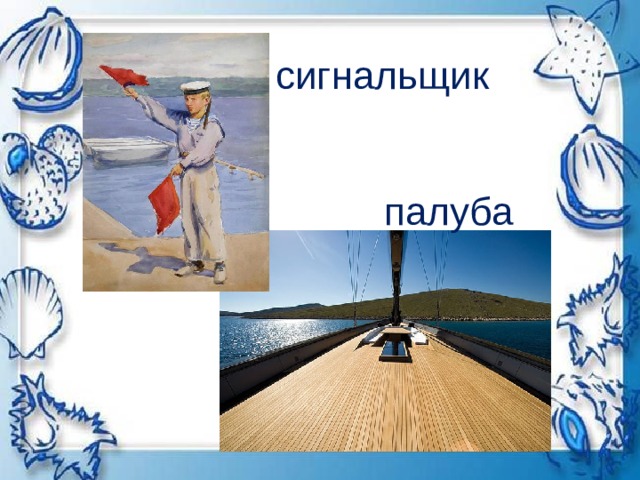 сигнальщик

палуба